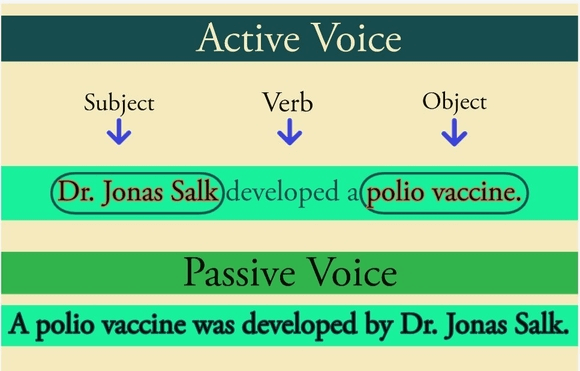 Active Voice

Subject Verb Object

Dr. Jonas Salk developed a polio vaccine.

Passive Voice

A polio vaccine was developed by Dr. Jonas Salk.